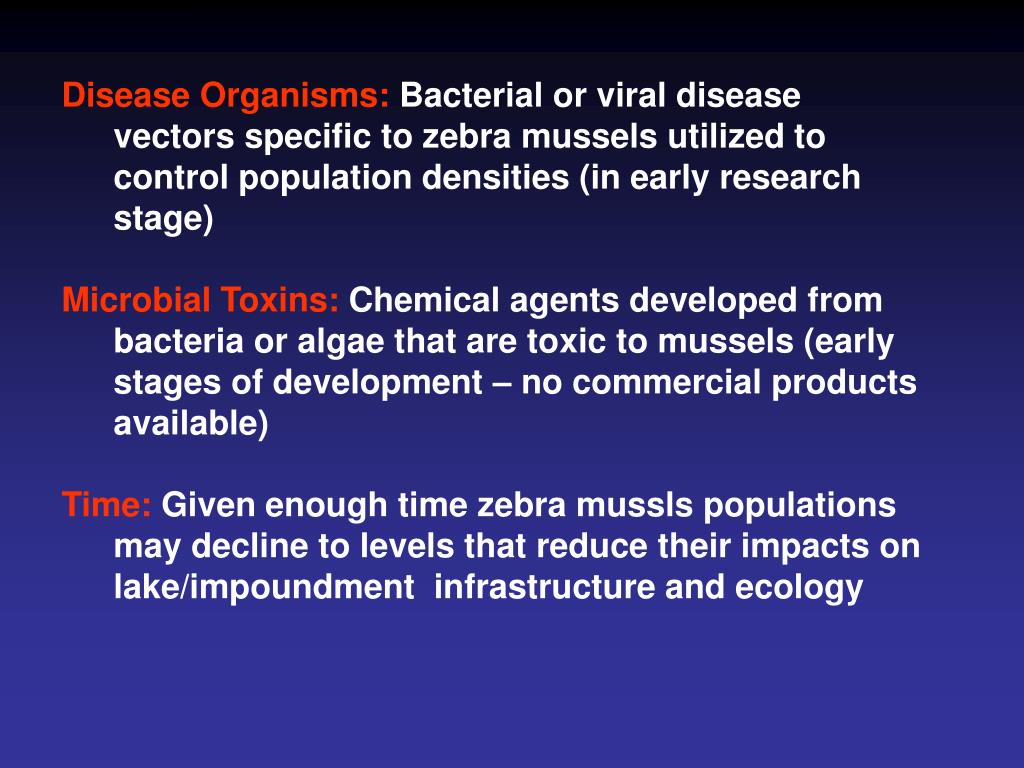 Disease Organisms: Bacterial or viral disease vectors specific to zebra mussels utilized to control population densities (in early research stage)

Microbial Toxins: Chemical agents developed from bacteria or algae that are toxic to mussels (early stages of development – no commercial products available)

Time: Given enough time zebra mussls populations may decline to levels that reduce their impacts on lake/impoundment infrastructure and ecology